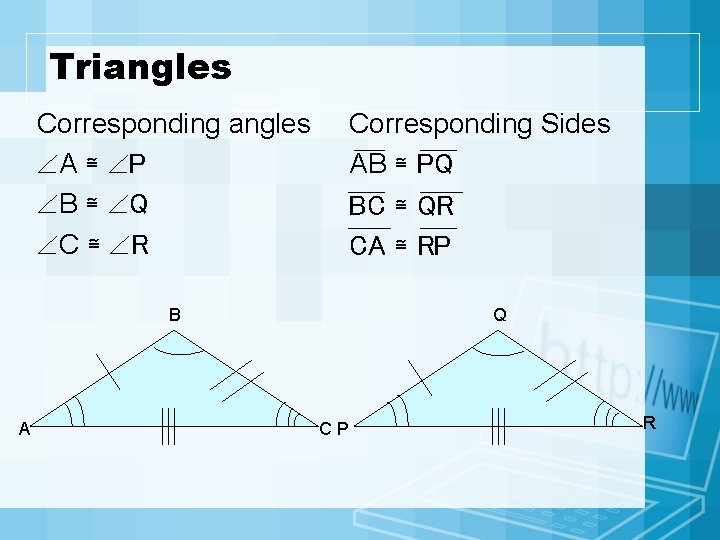 Triangles

Corresponding angles

$\angle A \cong \angle P$

$\angle B \cong \angle Q$

$\angle C \cong \angle R$

Corresponding Sides

$\overline{AB} \cong \overline{PQ}$

$\overline{BC} \cong \overline{QR}$

$\overline{CA} \cong \overline{RP}$

B

A

C

Q

P

R

http://www